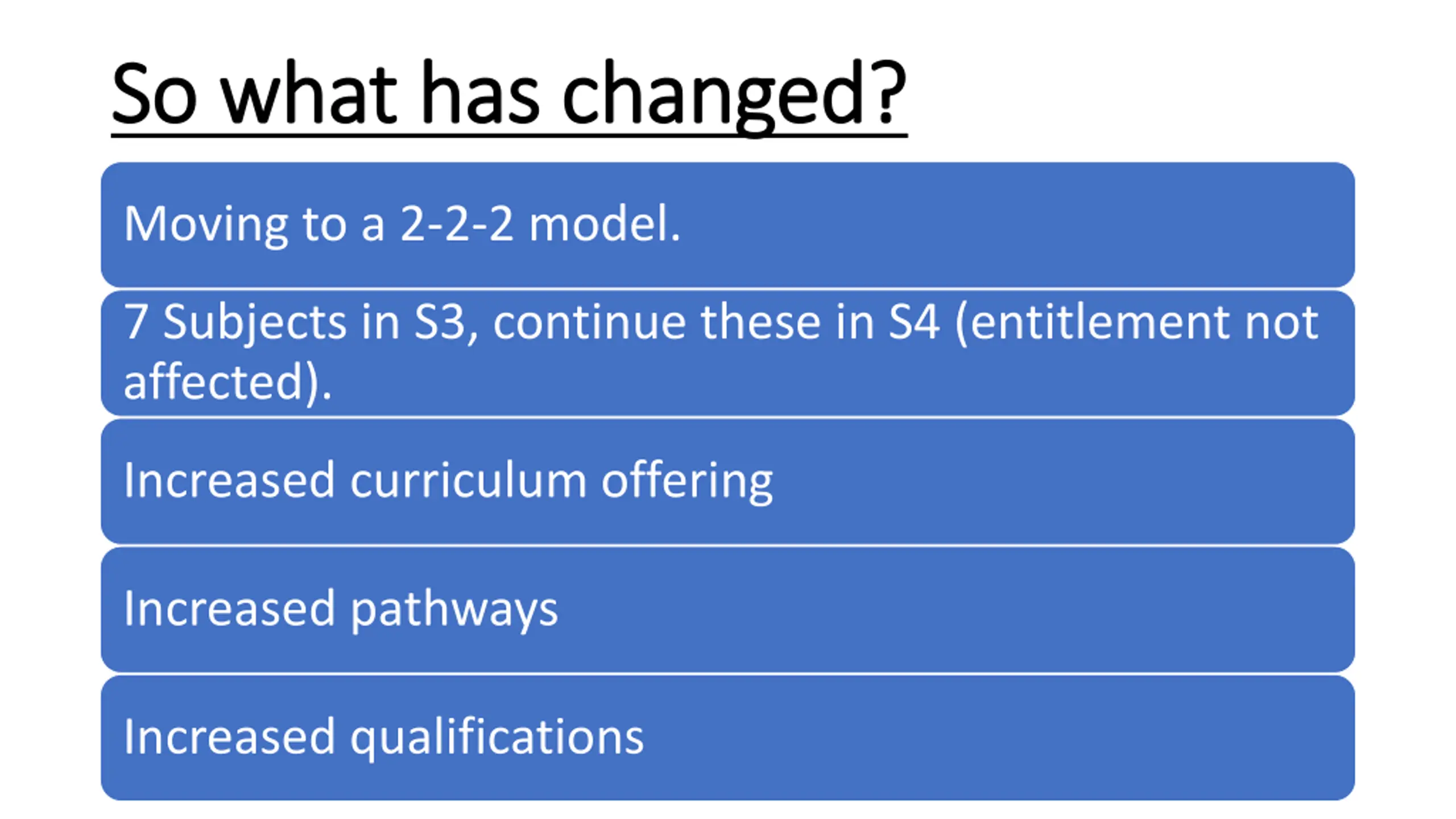 So what has changed?

Moving to a 2-2-2 model.

7 Subjects in S3, continue these in S4 (entitlement not affected).

Increased curriculum offering

Increased pathways

Increased qualifications